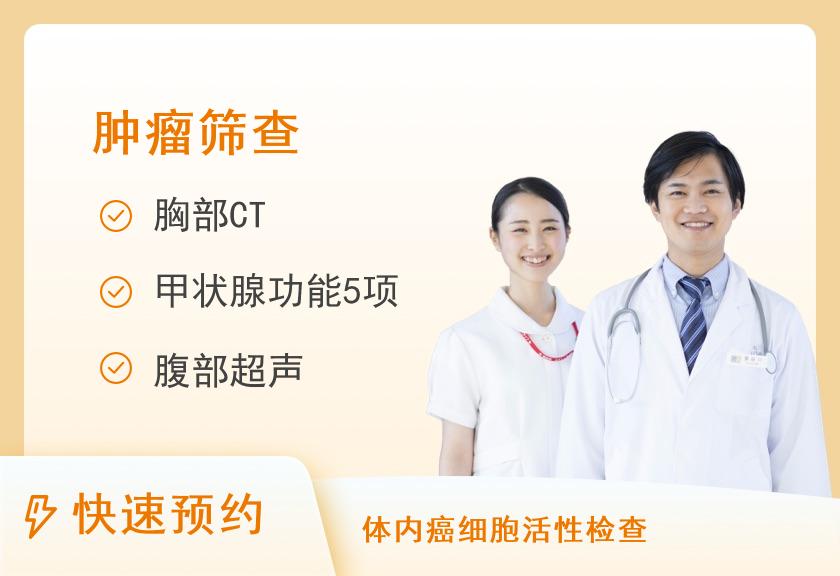 肿瘤筛查

胸部CT

甲状腺功能5项

腹部超声

快速预约

体内癌细胞活性检查